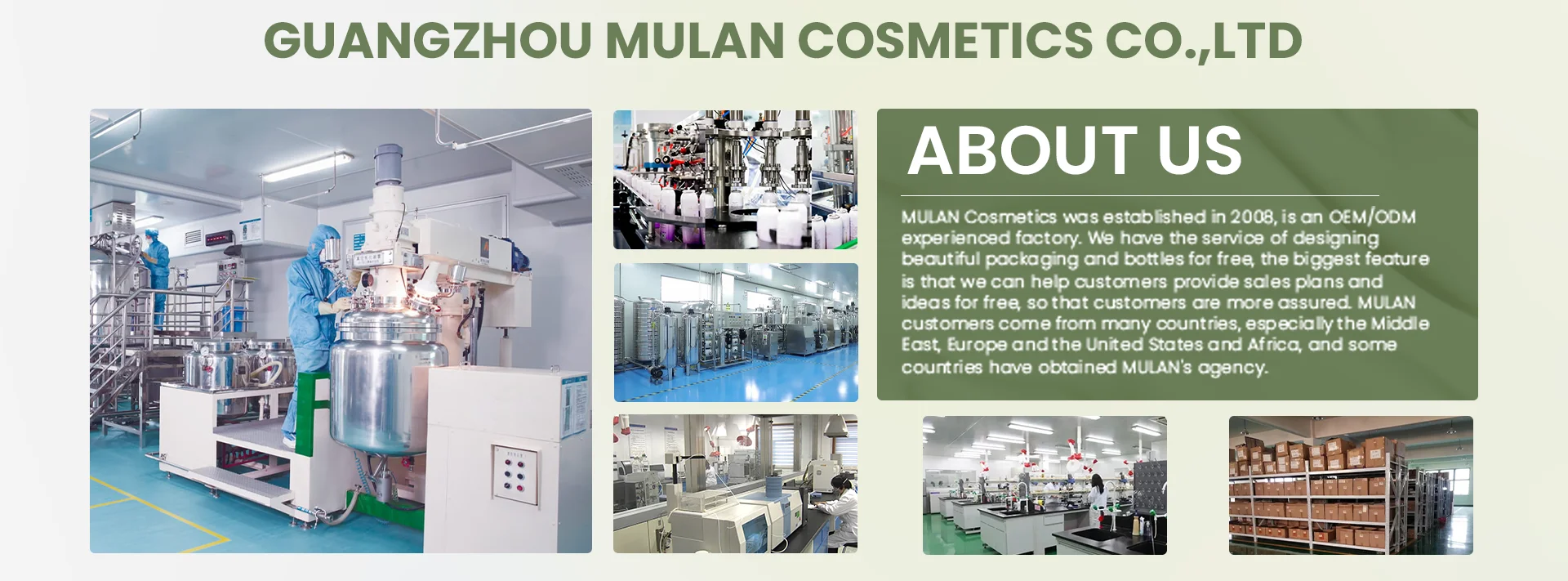 GUANGZHOU MULAN COSMETICS CO.,LTD

ABOUT US

MULAN Cosmetics was established in 2008, is an OEM/ODM experienced factory. We have the service of designing beautiful packaging and bottles for free, the biggest feature is that we can help customers provide sales plans and ideas for free, so that customers are more assured. MULAN customers come from many countries, especially the Middle East, Europe and the United States and Africa, and some countries have obtained MULAN's agency.